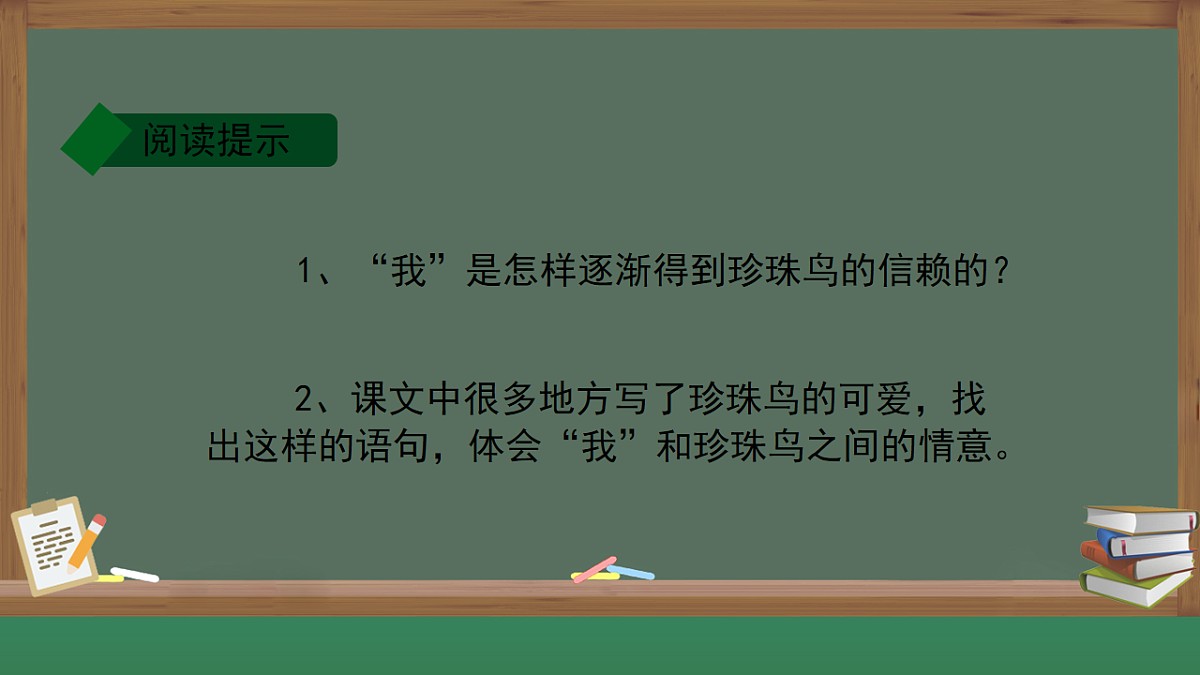 阅读提示

1、“我”是怎样逐渐得到珍珠鸟的信赖的？

2、课文中很多地方写了珍珠鸟的可爱，找出这样的语句，体会“我”和珍珠鸟之间的情意。